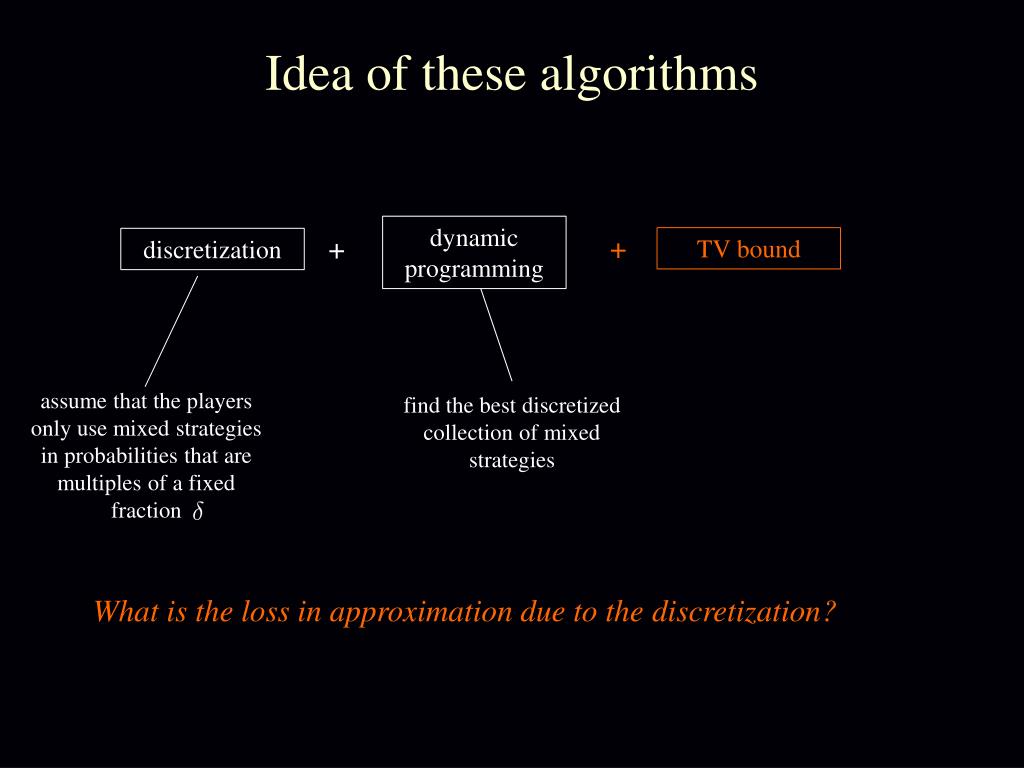 Idea of these algorithms

discretization + dynamic programming + TV bound

assume that the players only use mixed strategies in probabilities that are multiples of a fixed fraction $\delta$

find the best discretized collection of mixed strategies

What is the loss in approximation due to the discretization?